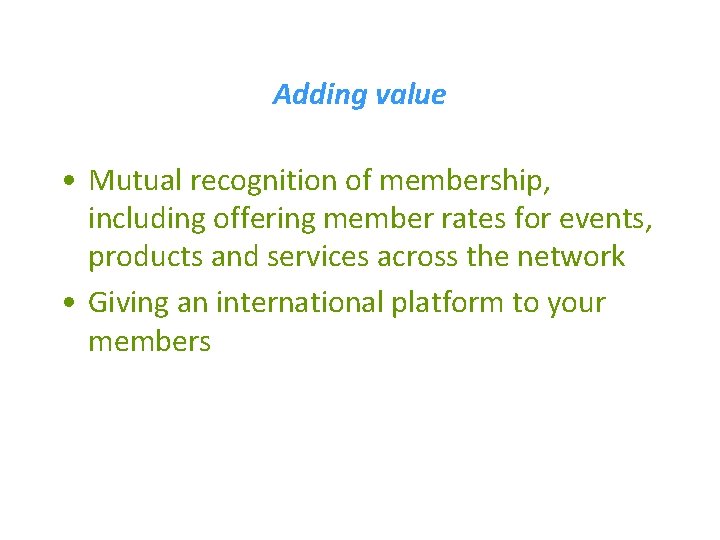 Adding value

• Mutual recognition of membership, including offering member rates for events, products and services across the network
• Giving an international platform to your members